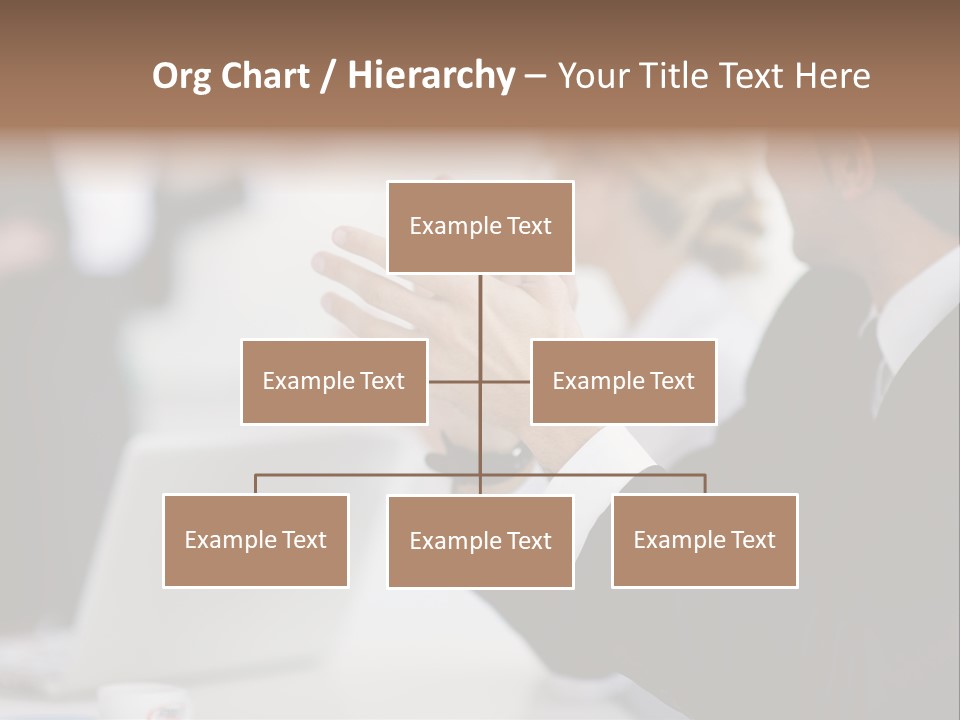 Org Chart / Hierarchy – Your Title Text Here

Example Text

Example Text

Example Text

Example Text

Example Text

Example Text